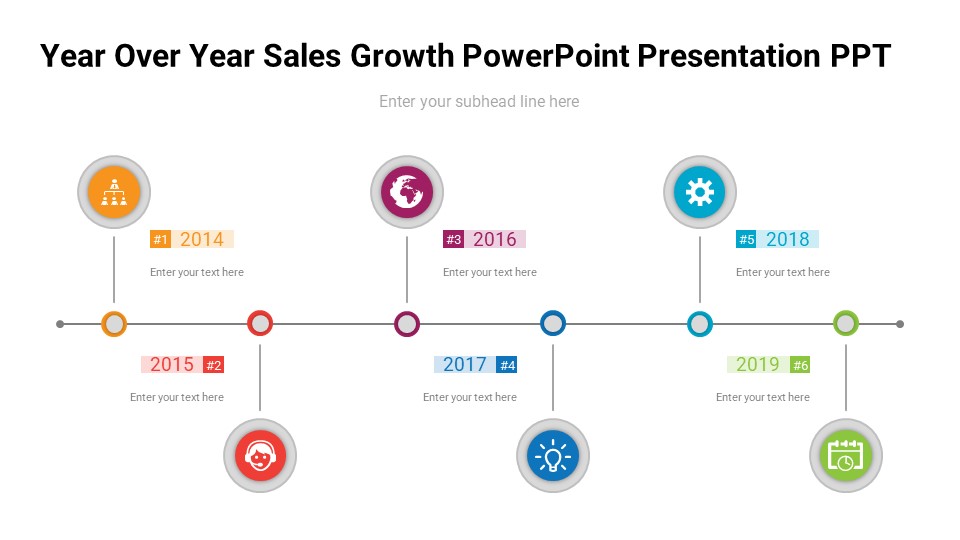 Year Over Year Sales Growth PowerPoint Presentation PPT

Enter your subhead line here

#1 2014

Enter your text here

#3 2016

Enter your text here

#5 2018

Enter your text here

2015 #2

Enter your text here

2017 #4

Enter your text here

2019 #6

Enter your text here